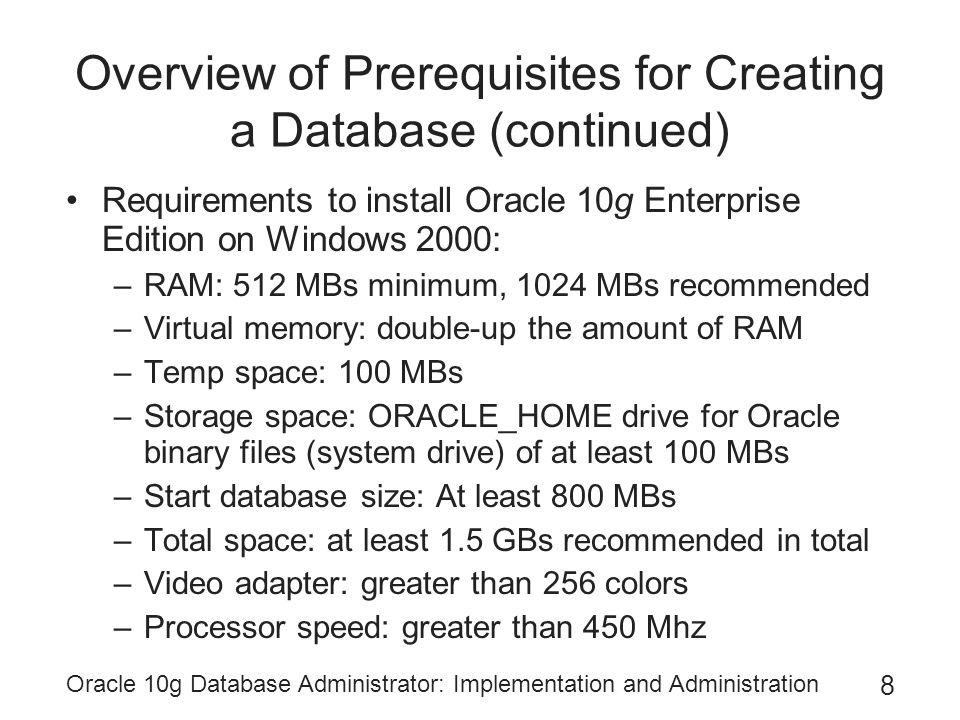 Overview of Prerequisites for Creating a Database (continued)

• Requirements to install Oracle 10g Enterprise Edition on Windows 2000:
– RAM: 512 MBs minimum, 1024 MBs recommended
– Virtual memory: double-up the amount of RAM
– Temp space: 100 MBs
– Storage space: ORACLE_HOME drive for Oracle binary files (system drive) of at least 100 MBs
– Start database size: At least 800 MBs
– Total space: at least 1.5 GBs recommended in total
– Video adapter: greater than 256 colors
– Processor speed: greater than 450 Mhz

Oracle 10g Database Administrator: Implementation and Administration 8